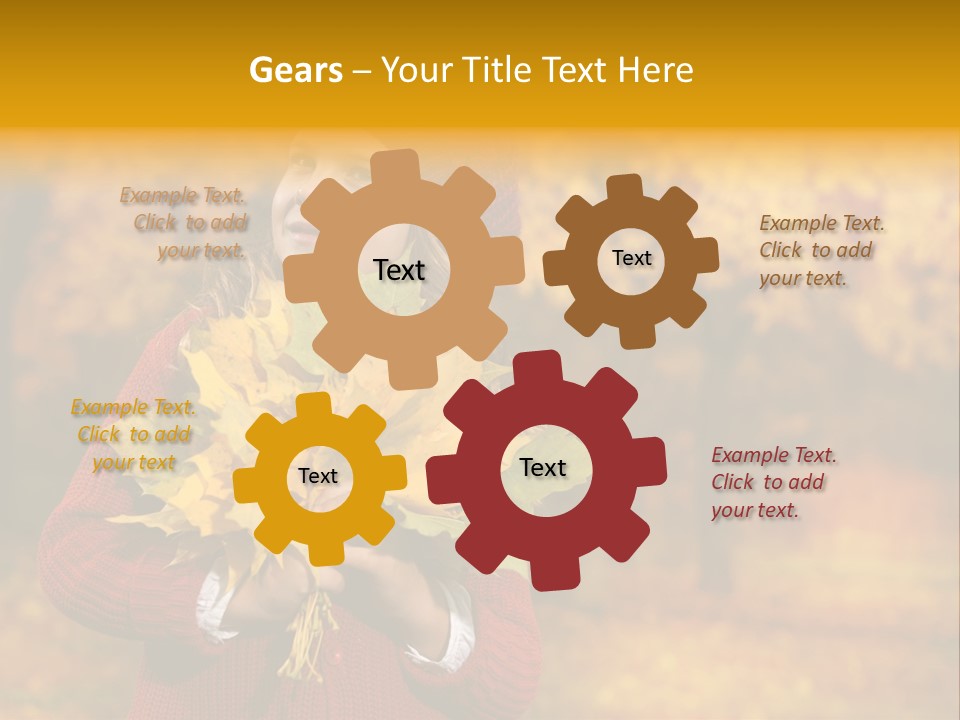 Gears – Your Title Text Here

Example Text. Click to add your text.

Text

Text

Example Text. Click to add your text.

Example Text. Click to add your text

Text

Text

Example Text. Click to add your text.